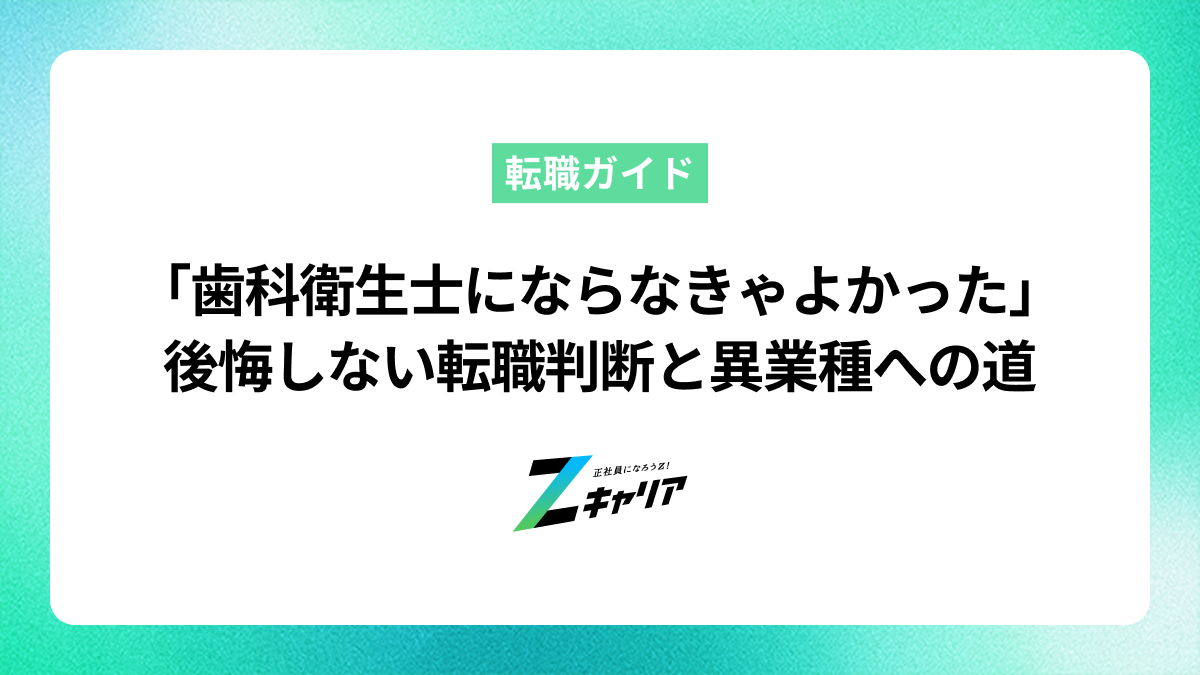 転職ガイド

「歯科衛生士にならなきゃよかった」
後悔しない転職判断と異業種への道

正社員になろうZ!
Zキャリア